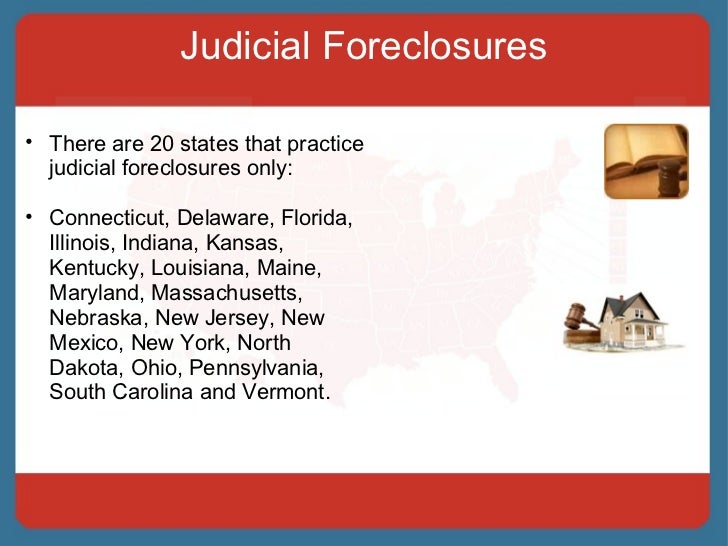 Judicial Foreclosures

• There are 20 states that practice judicial foreclosures only:

• Connecticut, Delaware, Florida, Illinois, Indiana, Kansas, Kentucky, Louisiana, Maine, Maryland, Massachusetts, Nebraska, New Jersey, New Mexico, New York, North Dakota, Ohio, Pennsylvania, South Carolina and Vermont.